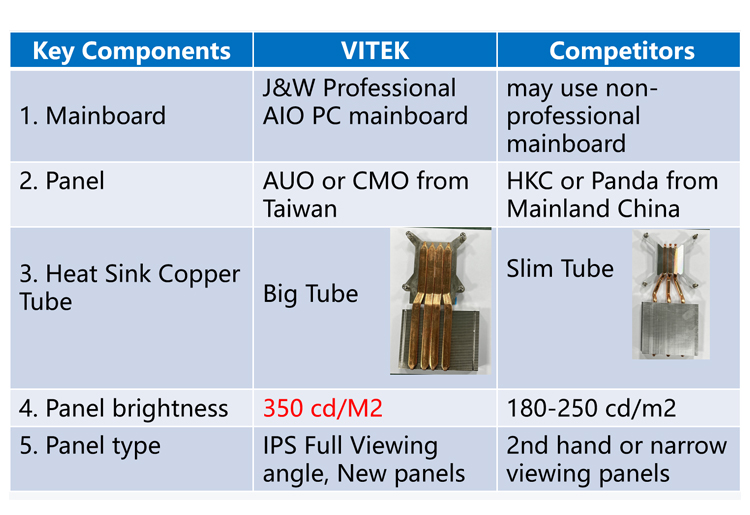 | Key Components | VITEK | Competitors |
|---|---|---|
| 1. Mainboard | J&W Professional AIO PC mainboard | may use non-professional mainboard |
| 2. Panel | AUO or CMO from Taiwan | HKC or Panda from Mainland China |
| 3. Heat Sink Copper Tube | Big Tube | Slim Tube |
| 4. Panel brightness | 350 cd/M2 | 180-250 cd/m2 |
| 5. Panel type | IPS Full Viewing angle, New panels | 2nd hand or narrow viewing panels |